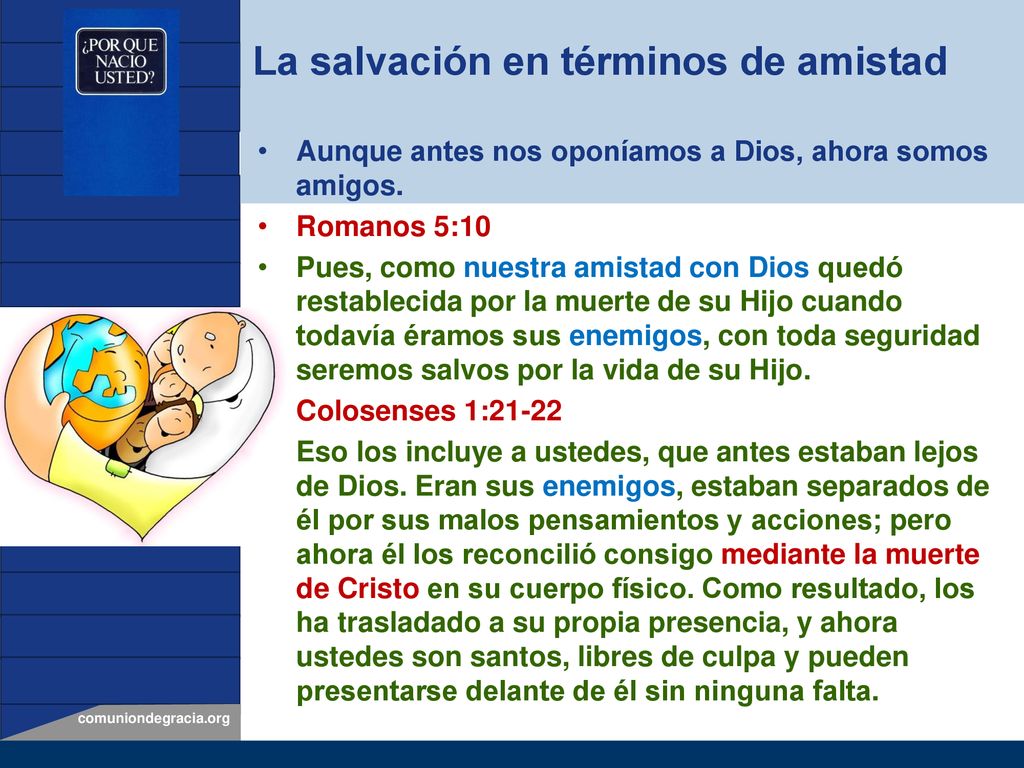 ¿POR QUE NACIO USTED?

La salvación en términos de amistad

• Aunque antes nos oponíamos a Dios, ahora somos amigos.

• Romanos 5:10

• Pues, como nuestra amistad con Dios quedó restablecida por la muerte de su Hijo cuando todavía éramos sus enemigos, con toda seguridad seremos salvos por la vida de su Hijo.

Colosenses 1:21-22

Eso los incluye a ustedes, que antes estaban lejos de Dios. Eran sus enemigos, estaban separados de él por sus malos pensamientos y acciones; pero ahora él los reconcilió consigo mediante la muerte de Cristo en su cuerpo físico. Como resultado, los ha trasladado a su propia presencia, y ahora ustedes son santos, libres de culpa y pueden presentarse delante de él sin ninguna falta.

comuniondegracia.org